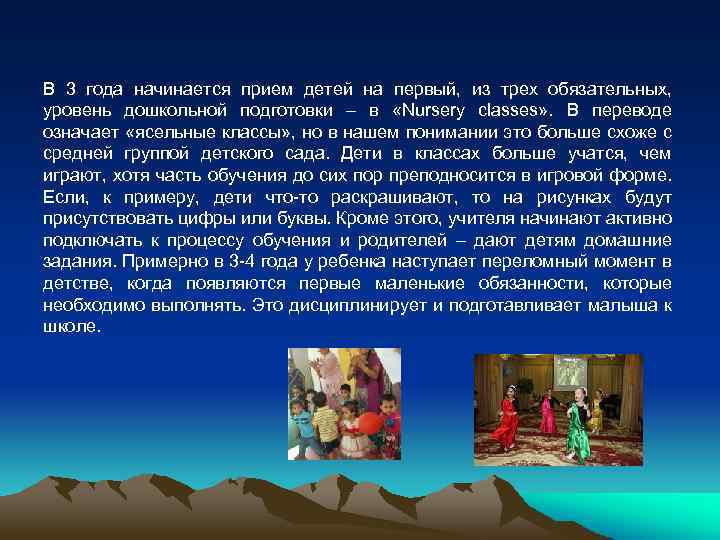 В 3 года начинается прием детей на первый, из трех обязательных, уровень дошкольной подготовки – в «Nursery classes». В переводе означает «ясельные классы», но в нашем понимании это больше схоже с средней группой детского сада. Дети в классах больше учатся, чем играют, хотя часть обучения до сих пор преподносится в игровой форме. Если, к примеру, дети что-то раскрашивают, то на рисунках будут присутствовать цифры или буквы. Кроме этого, учителя начинают активно подключать к процессу обучения и родителей – дают детям домашние задания. Примерно в 3-4 года у ребенка наступает переломный момент в детстве, когда появляются первые маленькие обязанности, которые необходимо выполнять. Это дисциплинирует и подготавливает малыша к школе.